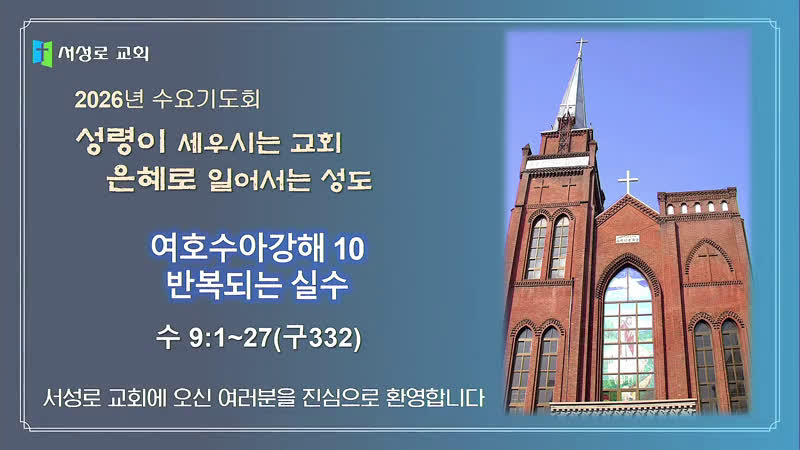 서성로 교회

2026년 수요기도회

성령이 세우시는 교회
은혜로 일어서는 성도

여호수아강해 10
반복되는 실수

수 9:1~27(구332)

서성로 교회에 오신 여러분을 진심으로 환영합니다